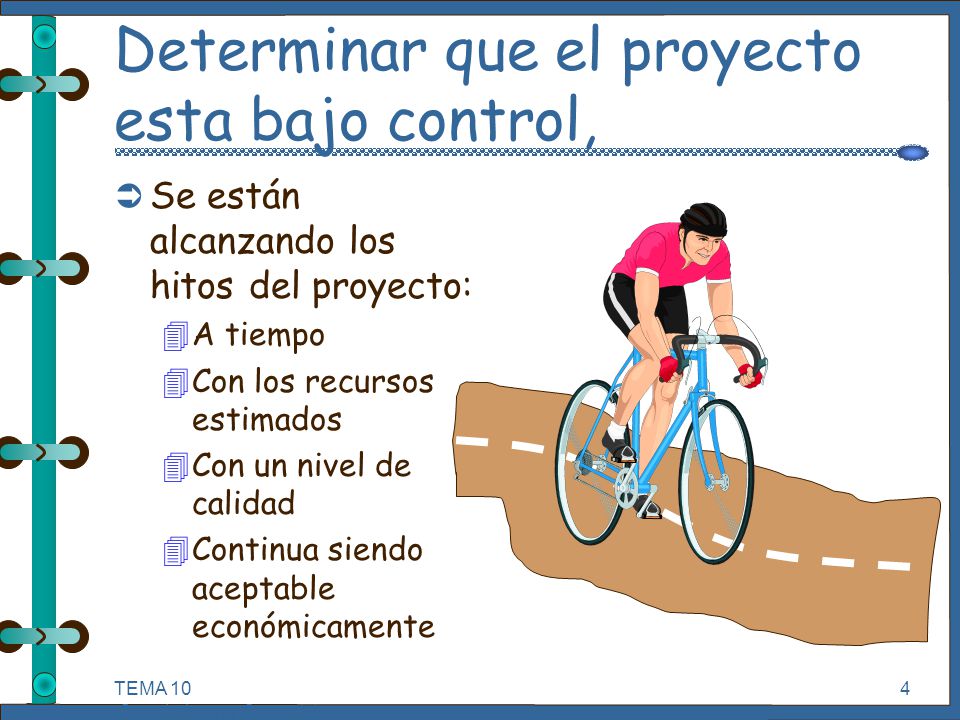 Determinar que el proyecto esta bajo control,

Se están alcanzando los hitos del proyecto:

A tiempo

Con los recursos estimados

Con un nivel de calidad

Continua siendo aceptable económicamente

TEMA 10

4